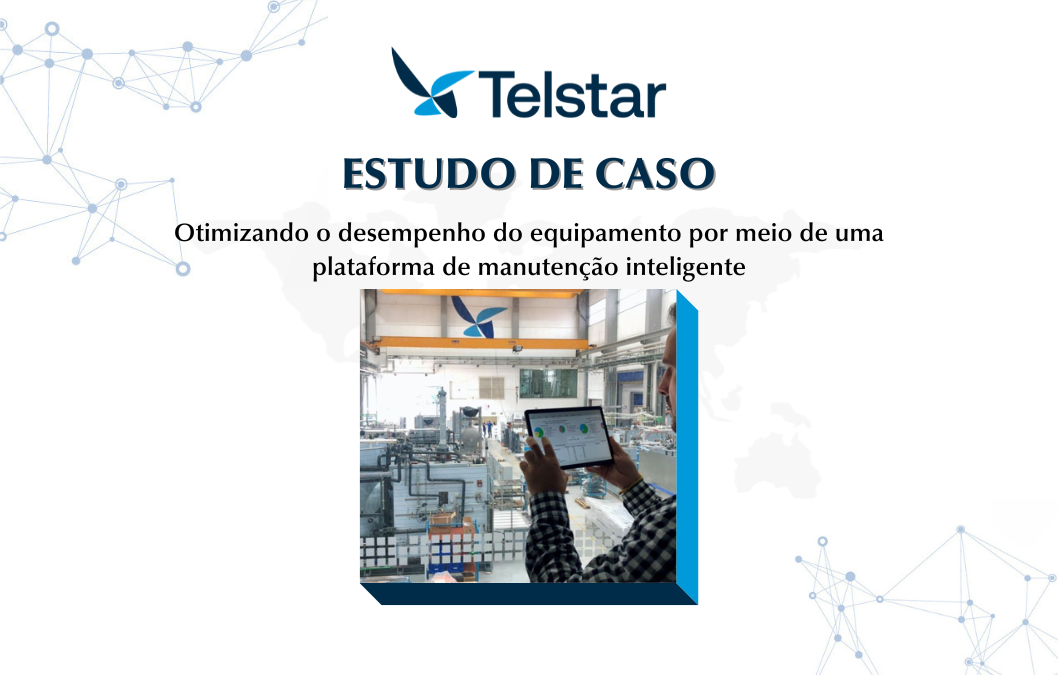 Telstar

ESTUDO DE CASO

Otimizando o desempenho do equipamento por meio de uma plataforma de manutenção inteligente